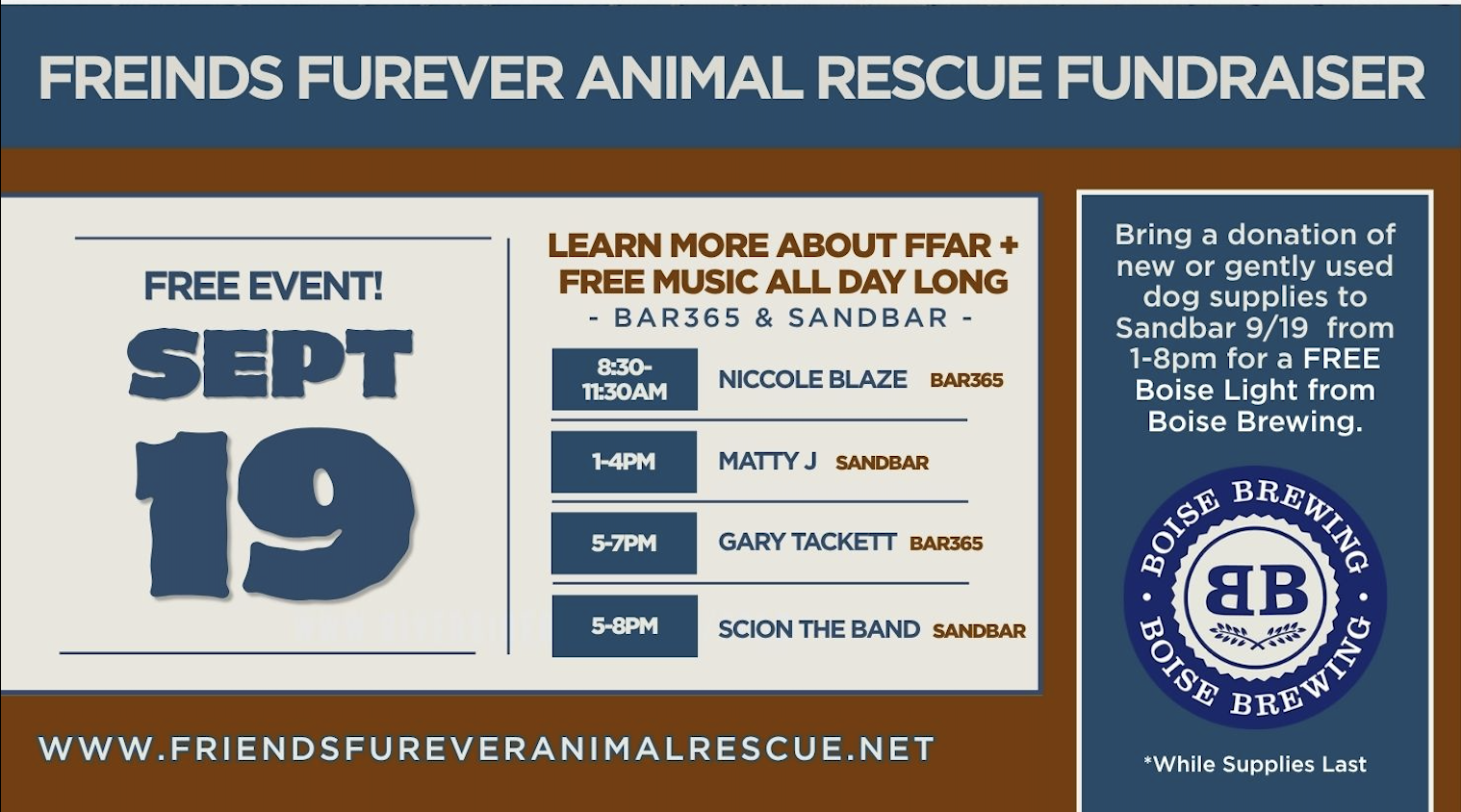 FREINDS FUREVER ANIMAL RESCUE FUNDRAISER

FREE EVENT!
SEPT
19

LEARN MORE ABOUT FFAR + FREE MUSIC ALL DAY LONG
- BAR365 & SANDBAR -

| 8:30-11:30AM | NICCOLE BLAZE BAR365 |
|---|---|
| 1-4PM | MATTY J SANDBAR |
| 5-7PM | GARY TACKETT BAR365 |
| 5-8PM | SCION THE BAND SANDBAR |

Bring a donation of new or gently used dog supplies to Sandbar 9/19 from 1-8pm for a FREE Boise Light from Boise Brewing.

BOISE BREWING
BB
BOISE BREWING

*While Supplies Last

WWW.FRIENDSFUREVERANIMALRESCUE.NET